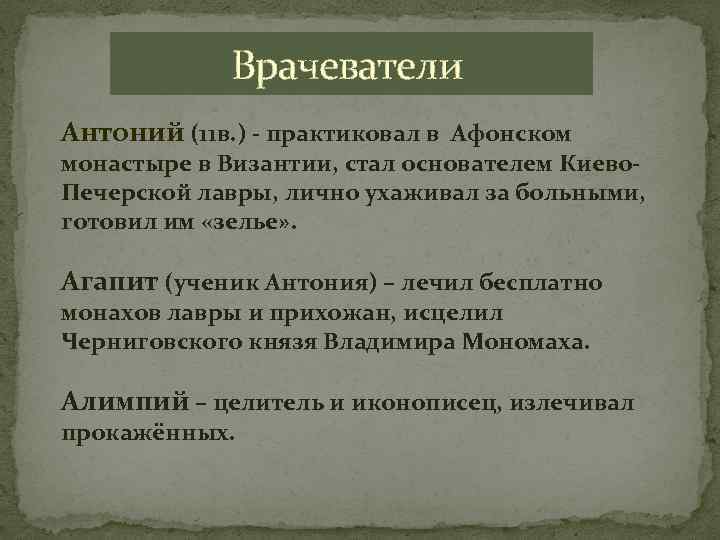 Врачеватели

Антоний (11в.) - практиковал в Афонском монастыре в Византии, стал основателем Киево-Печерской лавры, лично ухаживал за больными, готовил им «зелье».

Агапит (ученик Антония) – лечил бесплатно монахов лавры и прихожан, исцелил Черниговского князя Владимира Мономаха.

Алимпий – целитель и иконописец, излечивал прокажённых.